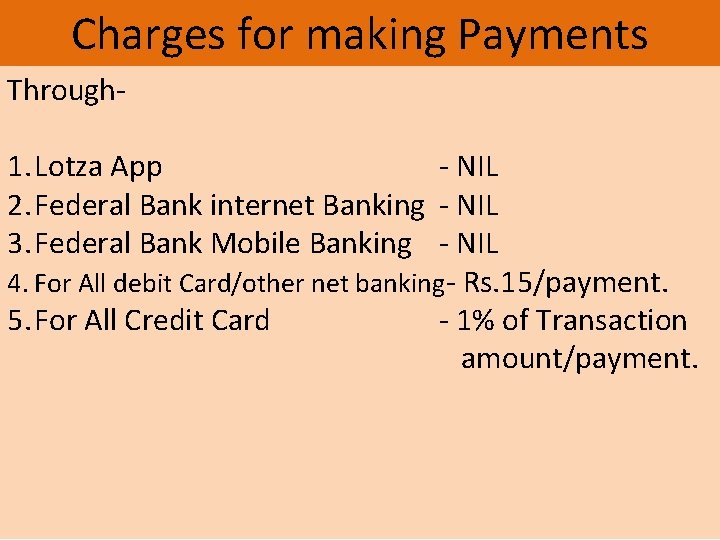 Charges for making Payments

Through-

1. Lotza App - NIL
2. Federal Bank internet Banking - NIL
3. Federal Bank Mobile Banking - NIL
4. For All debit Card/other net banking- Rs.15/payment.
5. For All Credit Card - 1% of Transaction amount/payment.